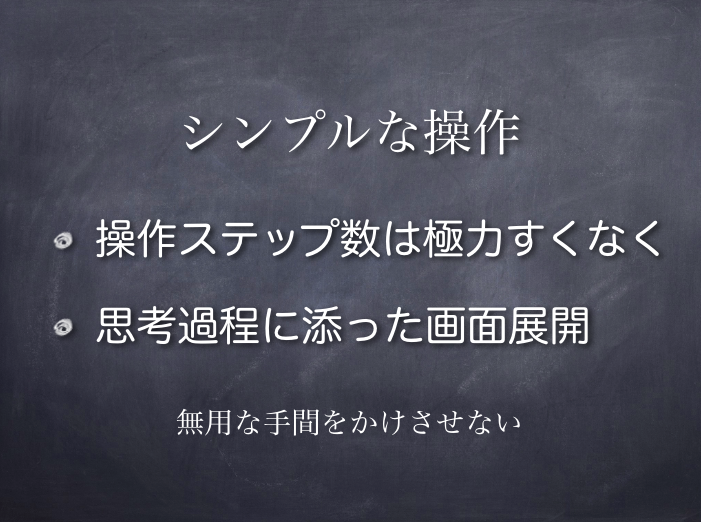 シンプルな操作

操作ステップ数は極力すくなく

思考過程に添った画面展開

無用な手間をかけさせない